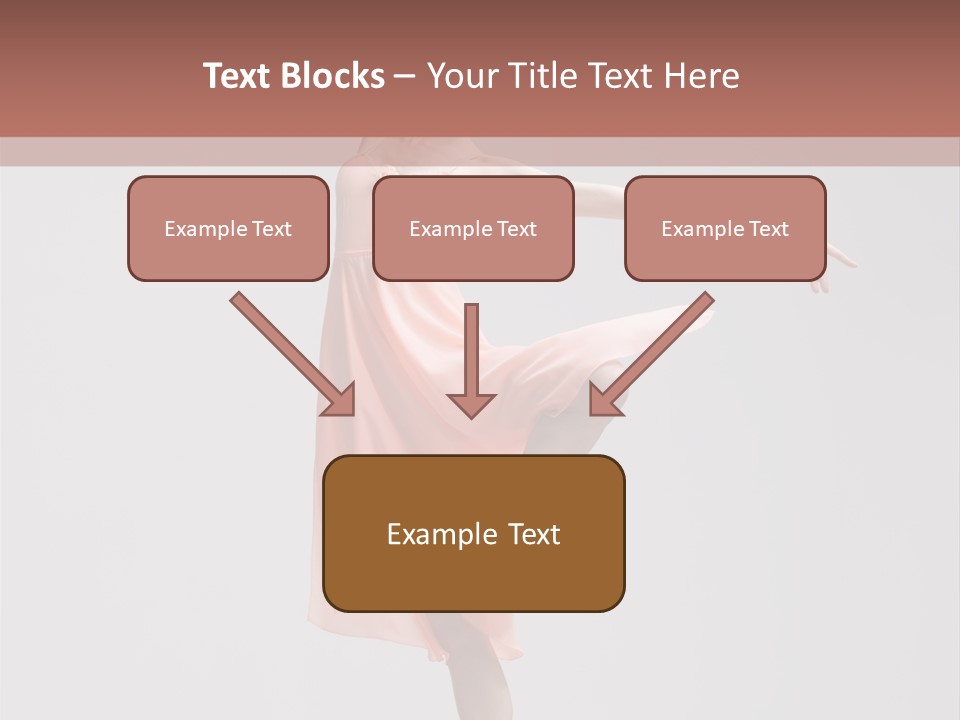 Text Blocks – Your Title Text Here

Example Text

Example Text

Example Text

Example Text